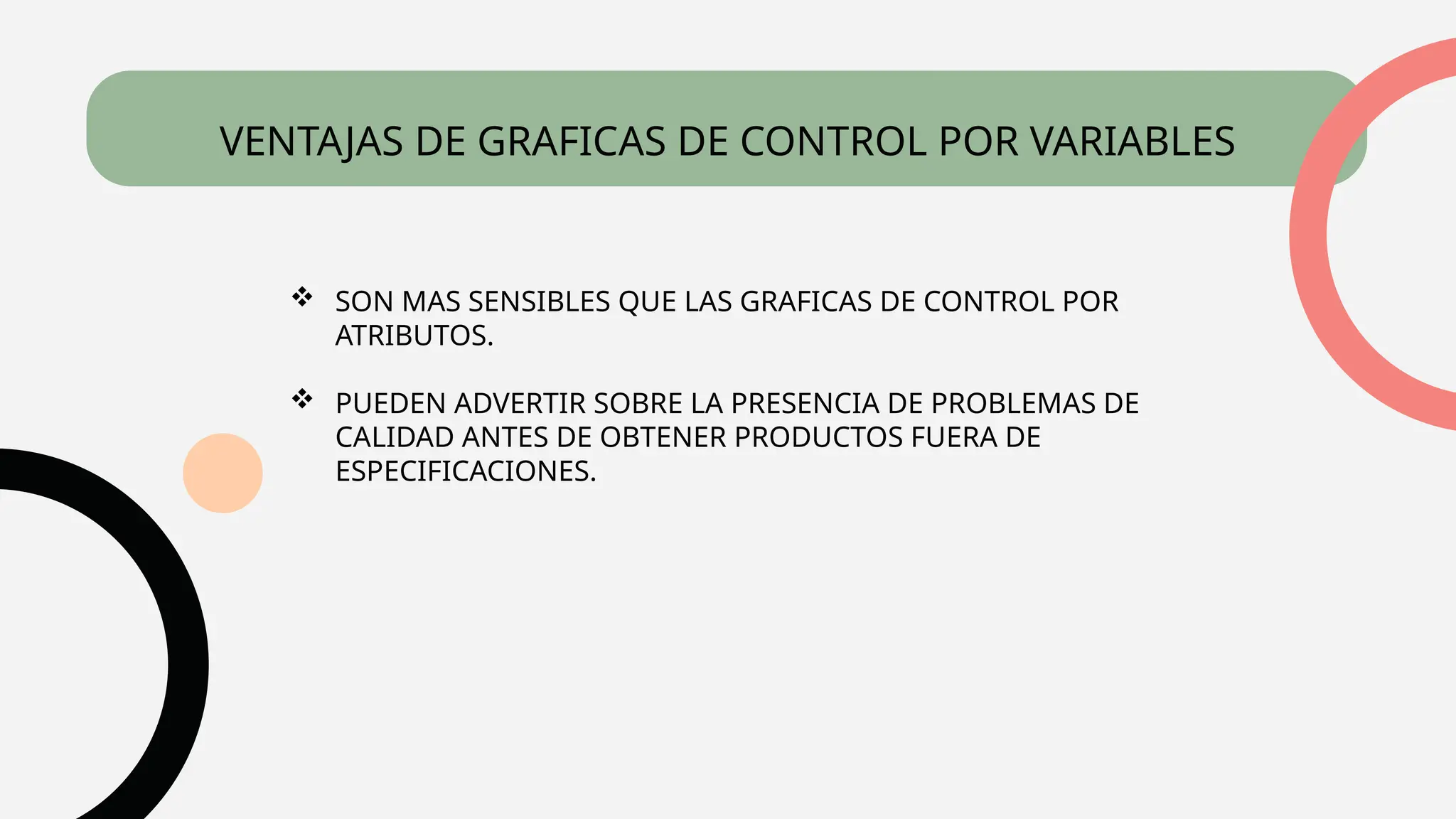 VENTAJAS DE GRAFICAS DE CONTROL POR VARIABLES

❖ SON MAS SENSIBLES QUE LAS GRAFICAS DE CONTROL POR ATRIBUTOS.

❖ PUEDEN ADVERTIR SOBRE LA PRESENCIA DE PROBLEMAS DE CALIDAD ANTES DE OBTENER PRODUCTOS FUERA DE ESPECIFICACIONES.